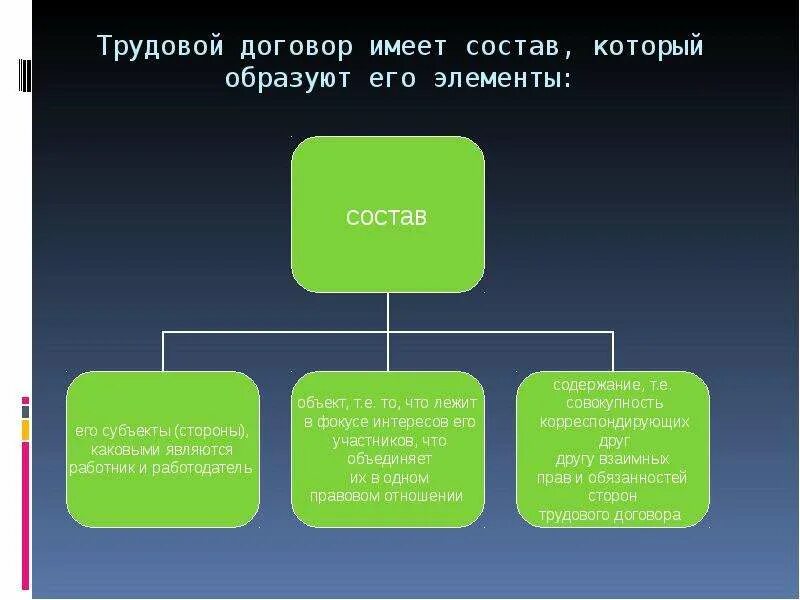 Трудовой договор имеет состав, который образуют его элементы:

состав

его субъекты (стороны), каковыми являются работник и работодатель

объект, т.е. то, что лежит в фокусе интересов его участников, что объединяет их в одном правовом отношении

содержание, т.е. совокупность корреспондирующих друг другу взаимных прав и обязанностей сторон трудового договора